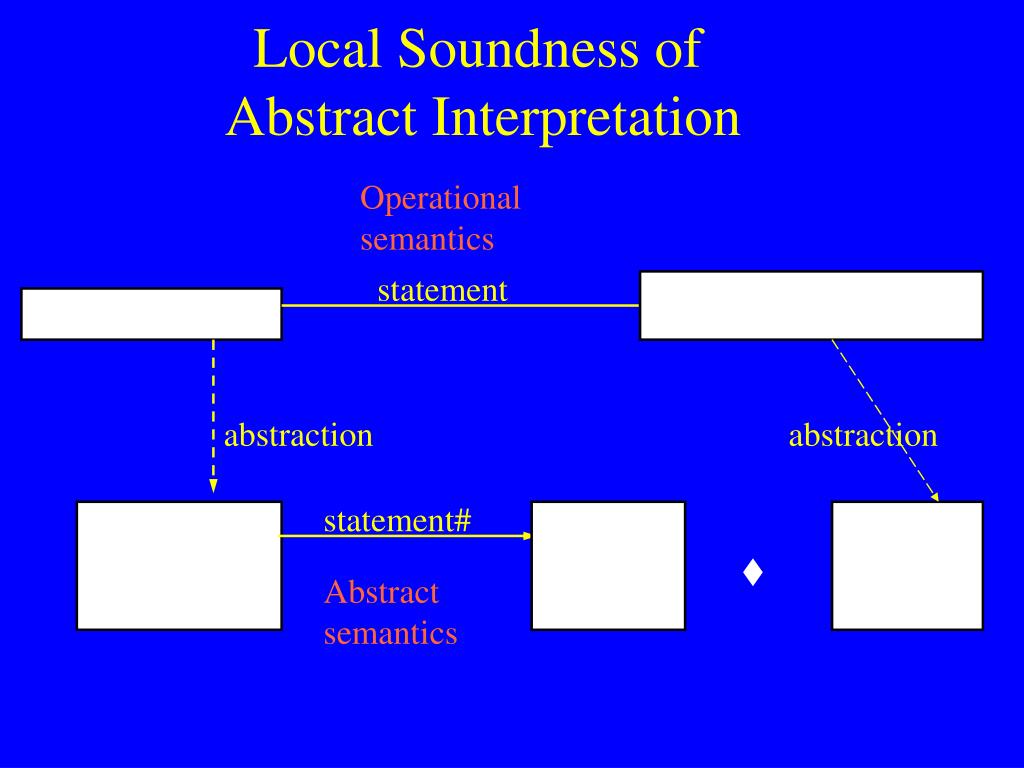 Local Soundness of
Abstract Interpretation

Operational
semantics

statement

abstraction

abstraction

statement#

Abstract
semantics

♦